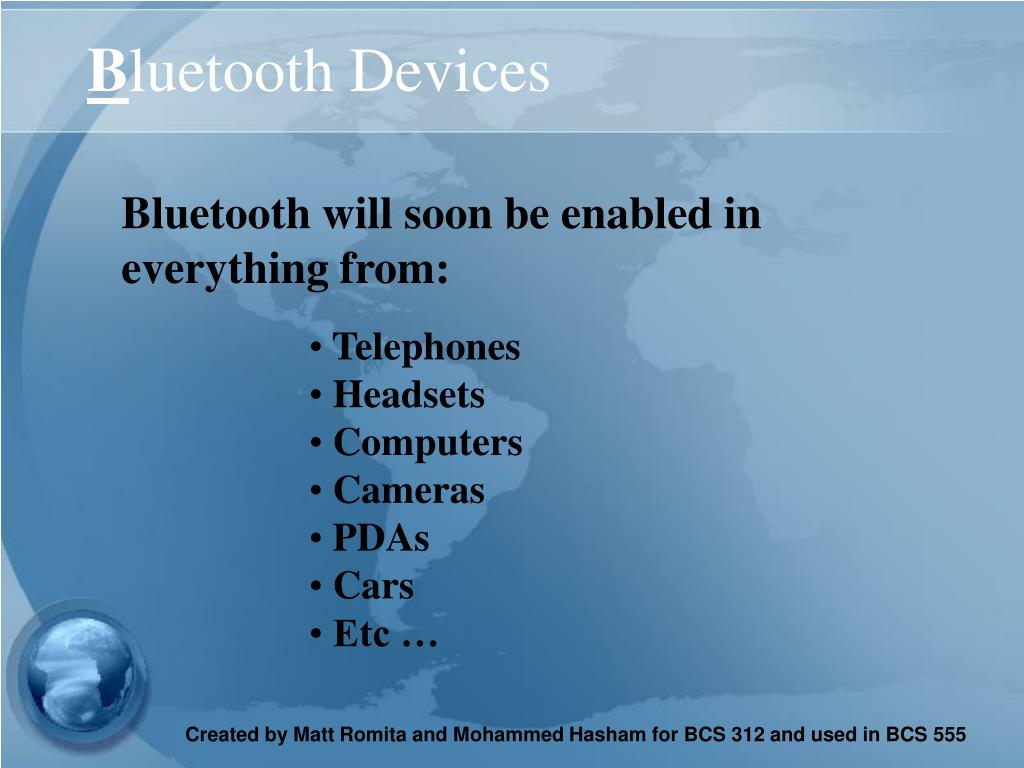 Bluetooth Devices

Bluetooth will soon be enabled in everything from:

• Telephones
• Headsets
• Computers
• Cameras
• PDAs
• Cars
• Etc …

Created by Matt Romita and Mohammed Hasham for BCS 312 and used in BCS 555